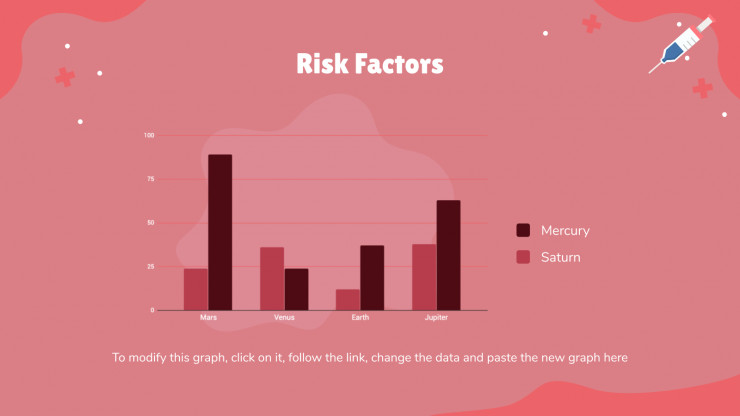 Risk Factors

100
75
50
25
0

Mars
Venus
Earth
Jupiter

Mercury
Saturn

To modify this graph, click on it, follow the link, change the data and paste the new graph here